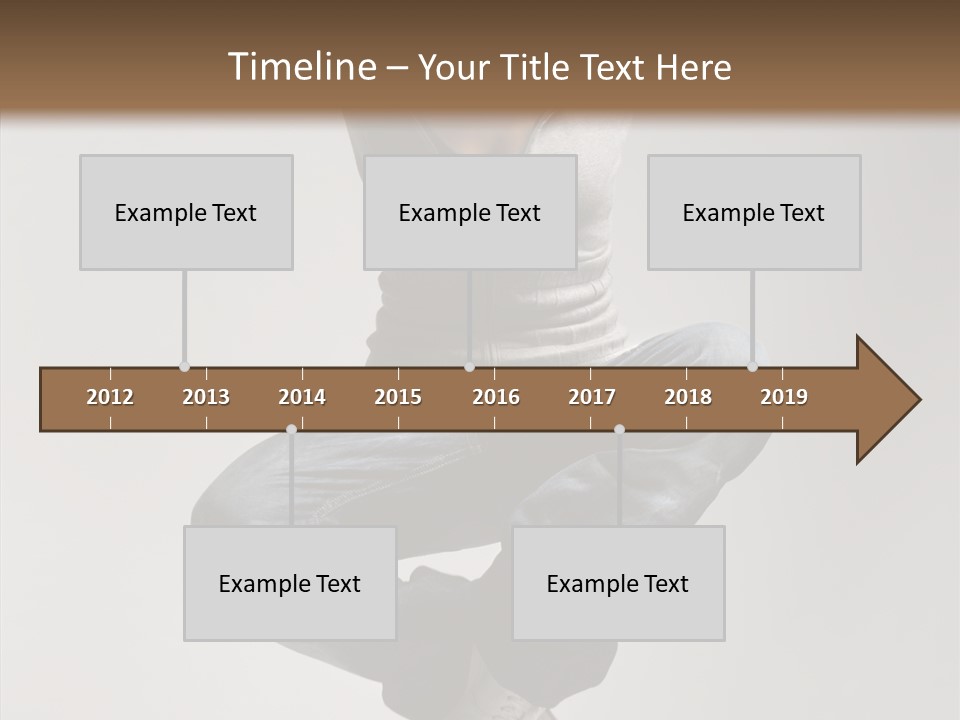 Timeline – Your Title Text Here

Example Text

Example Text

Example Text

2012 2013 2014 2015 2016 2017 2018 2019

Example Text

Example Text